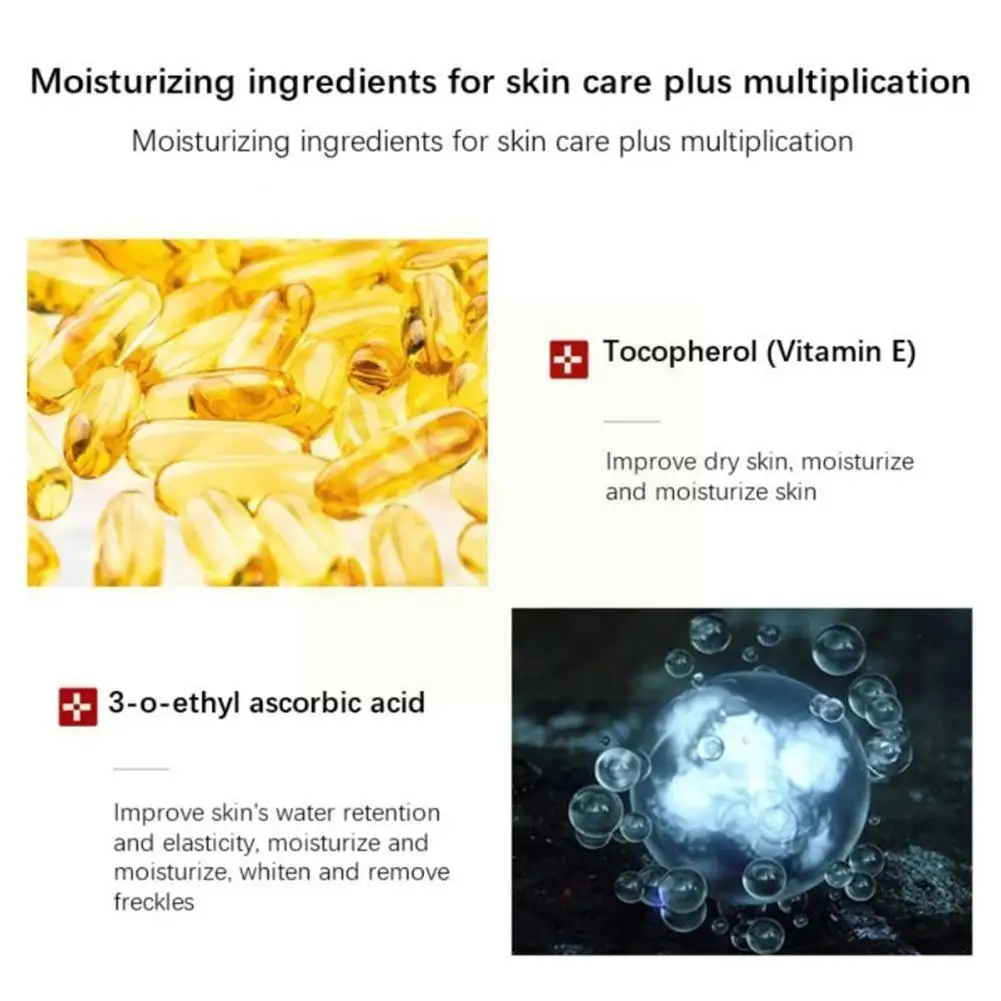 Moisturizing ingredients for skin care plus multiplication

Moisturizing ingredients for skin care plus multiplication

Tocopherol (Vitamin E)

Improve dry skin, moisturize and moisturize skin

3-o-ethyl ascorbic acid

Improve skin's water retention and elasticity, moisturize and moisturize, whiten and remove freckles